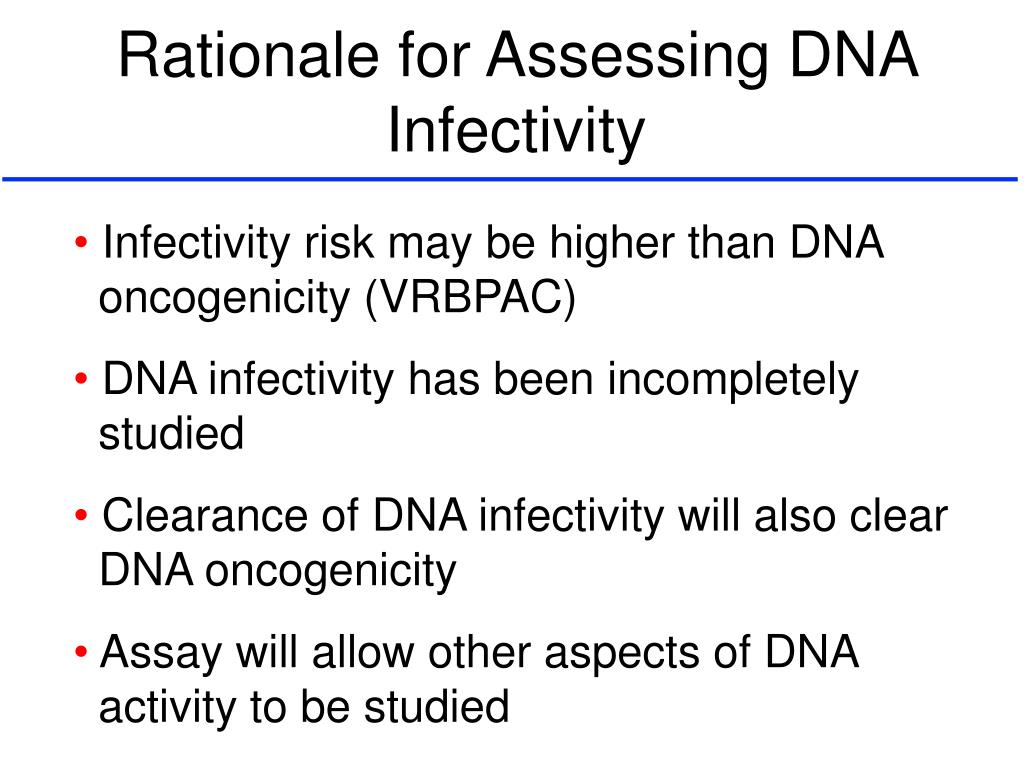 Rationale for Assessing DNA Infectivity

• Infectivity risk may be higher than DNA oncogenicity (VRBPAC)

• DNA infectivity has been incompletely studied

• Clearance of DNA infectivity will also clear DNA oncogenicity

• Assay will allow other aspects of DNA activity to be studied